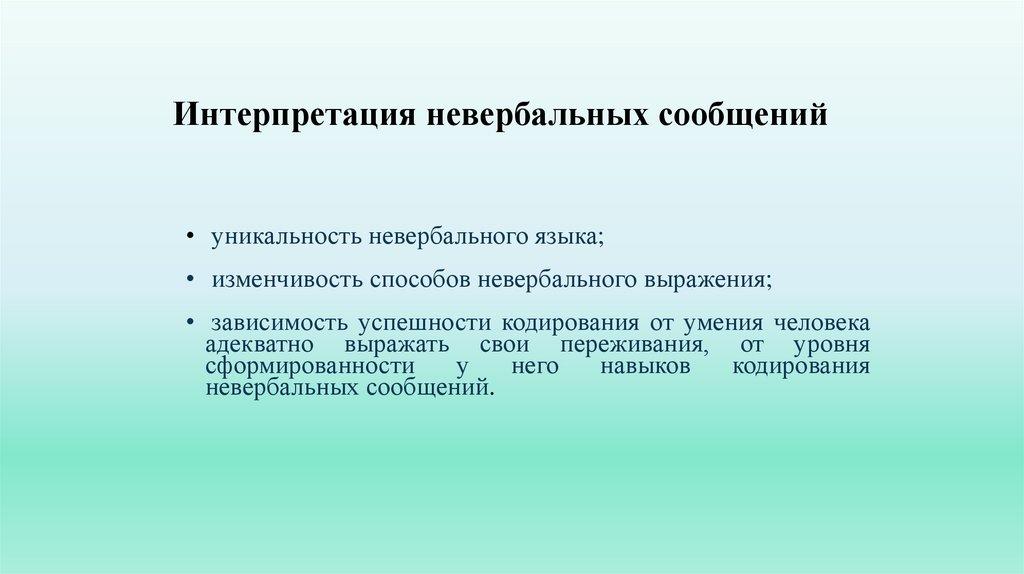 Интерпретация невербальных сообщений

• уникальность невербального языка;

• изменчивость способов невербального выражения;

• зависимость успешности кодирования от умения человека адекватно выражать свои переживания, от уровня сформированности у него навыков кодирования невербальных сообщений.